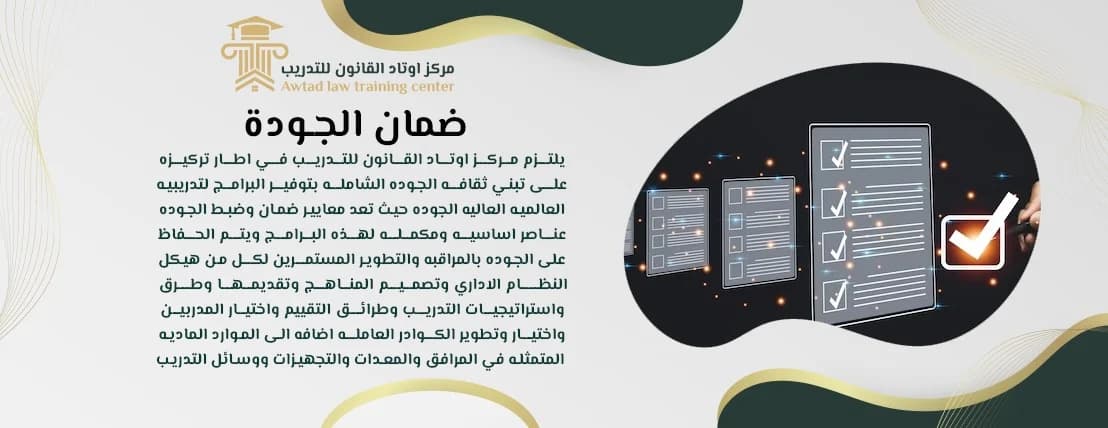 مركز اوتاد القانون للتدريب
Awtad law training center

ضمان الجودة

يلتزم مركز اوتاد القانون للتدريب في اطار تركيزه على تبني ثقافه الجوده الشامله بتوفير البرامج لتدريبيه العالميه العاليه الجوده حيث تعد معايير ضمان وضبط الجوده عناصر اساسيه ومكمله لهذه البرامج ويتم الحفاظ على الجوده بالمراقبه والتطوير المستمرين لكل من هيكل النظام الاداري وتصميم المناهج وتقديمها وطرق واستراتيجيات التدريب وطرائق التقييم واختيار المدربين واختيار وتطوير الكوادر العامله اضافه الى الموارد الماديه المتمثله في المرافق والمعدات والتجهيزات ووسائل التدريب